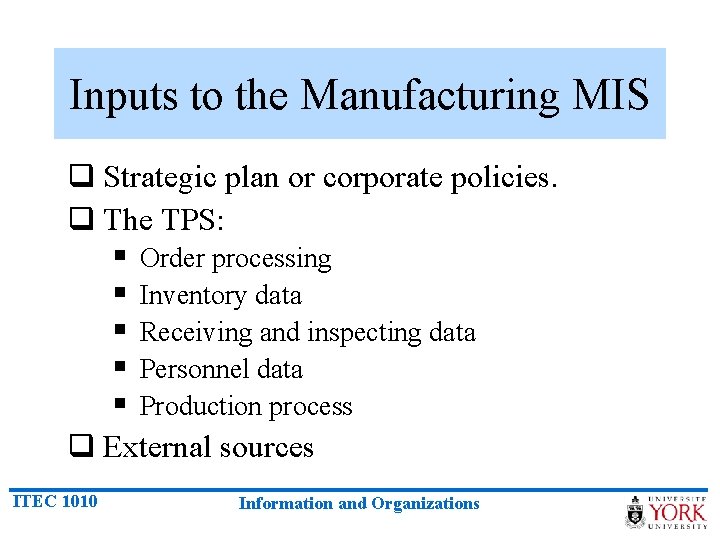 Inputs to the Manufacturing MIS

❑ Strategic plan or corporate policies.
❑ The TPS:
▪ Order processing
▪ Inventory data
▪ Receiving and inspecting data
▪ Personnel data
▪ Production process
❑ External sources

ITEC 1010

Information and Organizations

UNIVERSITÉ YORK UNIVERSITY